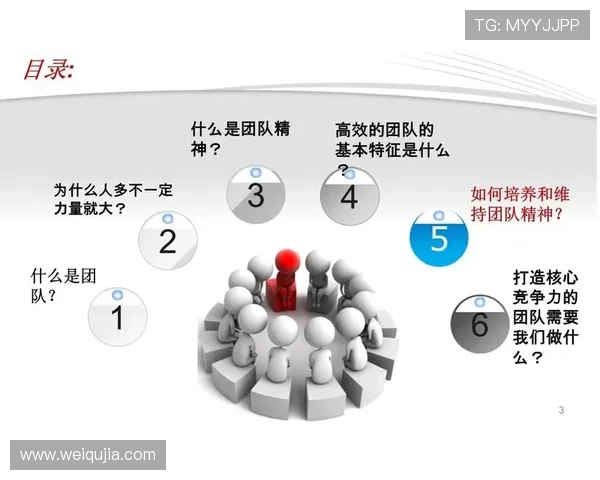 TG: MYYJJPP

目录:

什么是团队？
1

为什么人多不一定力量就大？
2

什么是团队精神？
3

高效的团队的基本特征是什么？
4

如何培养和维持团队精神？
5

打造核心竞争力的团队需要我们做什么？
6

3

www.weiqujia.com